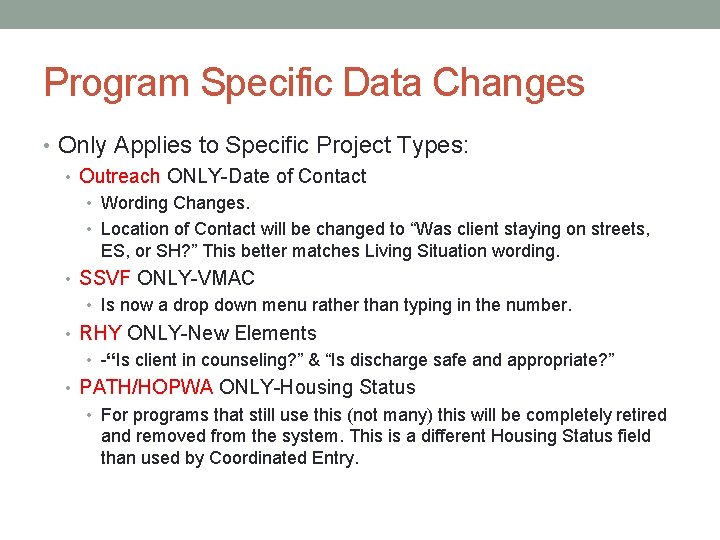 Program Specific Data Changes

• Only Applies to Specific Project Types:
  • Outreach ONLY-Date of Contact
    • Wording Changes.
    • Location of Contact will be changed to “Was client staying on streets, ES, or SH?” This better matches Living Situation wording.
  • SSVF ONLY-VMAC
    • Is now a drop down menu rather than typing in the number.
  • RHY ONLY-New Elements
    • -“Is client in counseling?” & “Is discharge safe and appropriate?”
  • PATH/HOPWA ONLY-Housing Status
    • For programs that still use this (not many) this will be completely retired and removed from the system. This is a different Housing Status field than used by Coordinated Entry.